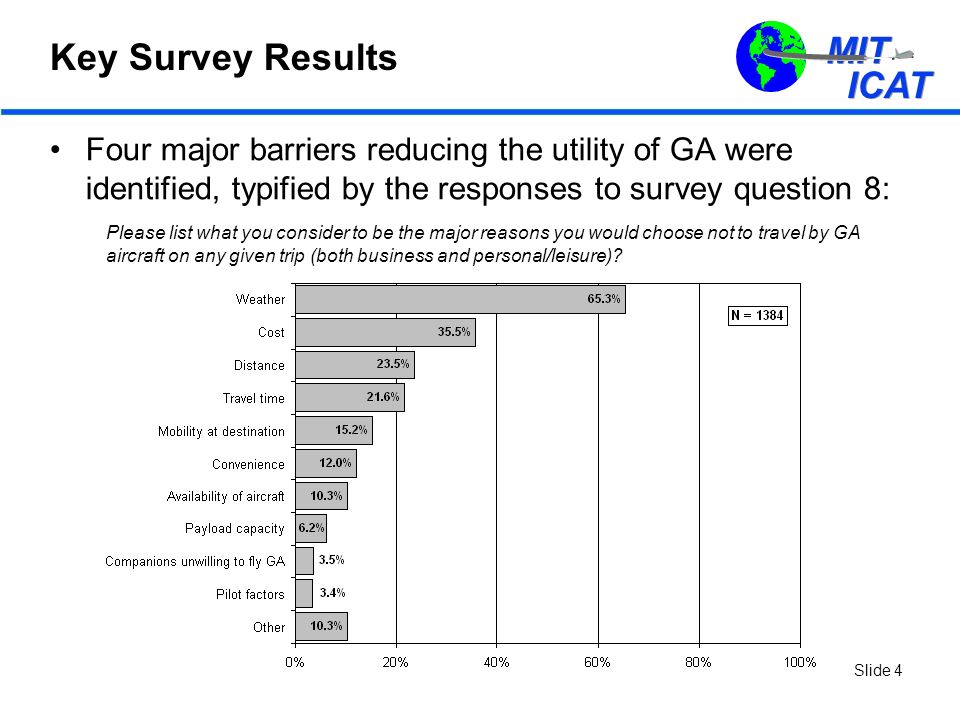 Key Survey Results

MIT
ICAT

• Four major barriers reducing the utility of GA were identified, typified by the responses to survey question 8:

Please list what you consider to be the major reasons you would choose not to travel by GA aircraft on any given trip (both business and personal/leisure)?

N = 1384

Weather 65.3%
Cost 35.5%
Distance 23.5%
Travel time 21.6%
Mobility at destination 15.2%
Convenience 12.0%
Availability of aircraft 10.3%
Payload capacity 6.2%
Companions unwilling to fly GA 3.5%
Pilot factors 3.4%
Other 10.3%

0% 20% 40% 60% 80% 100%

Slide 4